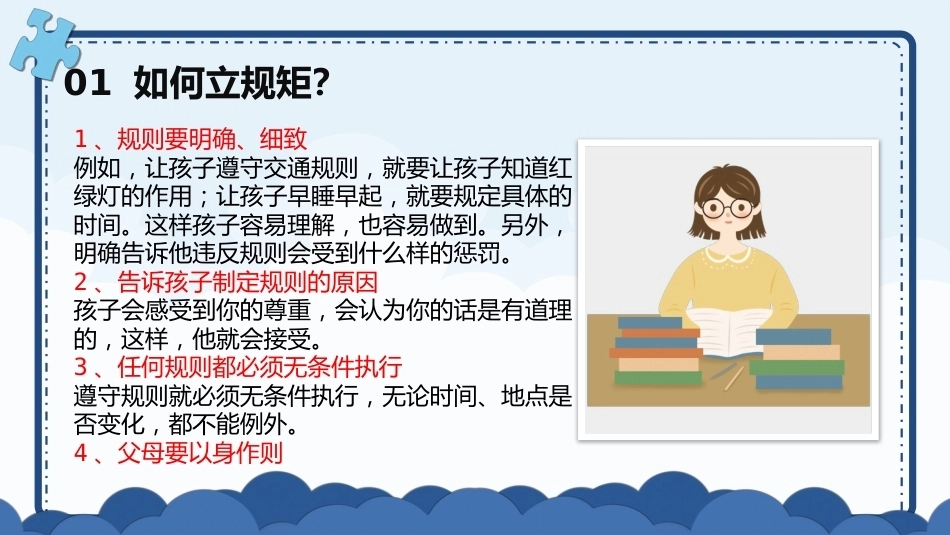 01 如何立规矩?

1、规则要明确、细致
例如，让孩子遵守交通规则，就要让孩子知道红绿灯的作用；让孩子早睡早起，就要规定具体的时间。这样孩子容易理解，也容易做到。另外，明确告诉他违反规则会受到什么样的惩罚。

2、告诉孩子制定规则的原因
孩子会感受到你的尊重，会认为你的话是有道理的，这样，他就会接受。

3、任何规则都必须无条件执行
遵守规则就必须无条件执行，无论时间、地点是否变化，都不能例外。

4、父母要以身作则